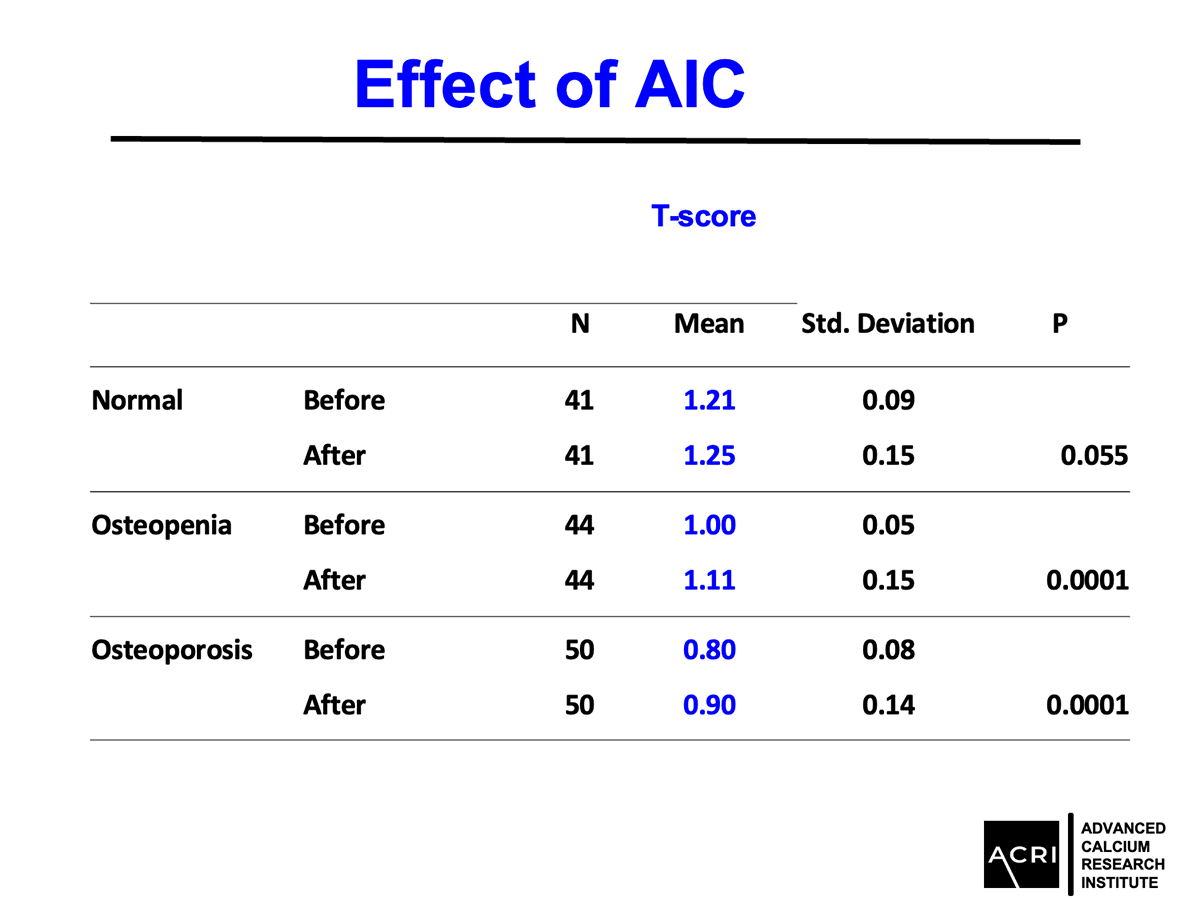 Effect of AIC

T-score

| | | N | Mean | Std. Deviation | P |
|---|---|---|---|---|---|
| Normal | Before | 41 | 1.21 | 0.09 | |
| | After | 41 | 1.25 | 0.15 | 0.055 |
| Osteopenia | Before | 44 | 1.00 | 0.05 | |
| | After | 44 | 1.11 | 0.15 | 0.0001 |
| Osteoporosis | Before | 50 | 0.80 | 0.08 | |
| | After | 50 | 0.90 | 0.14 | 0.0001 |

ACRI
ADVANCED CALCIUM RESEARCH INSTITUTE